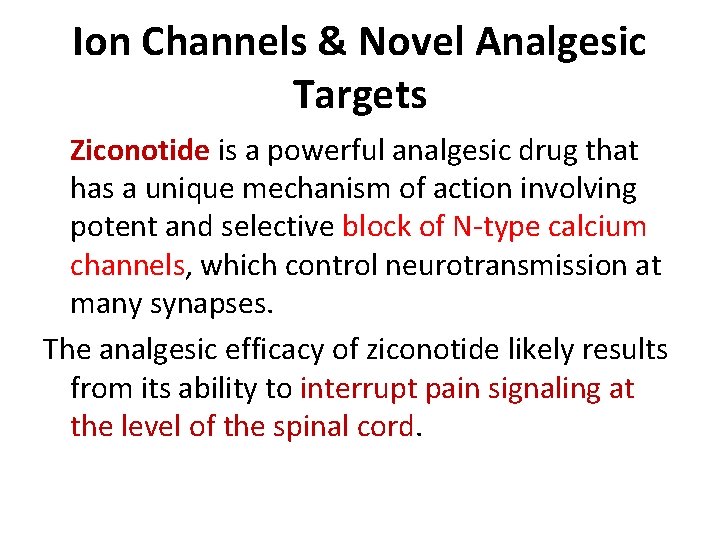 Ion Channels & Novel Analgesic Targets

Ziconotide is a powerful analgesic drug that has a unique mechanism of action involving potent and selective block of N-type calcium channels, which control neurotransmission at many synapses.

The analgesic efficacy of ziconotide likely results from its ability to interrupt pain signaling at the level of the spinal cord.